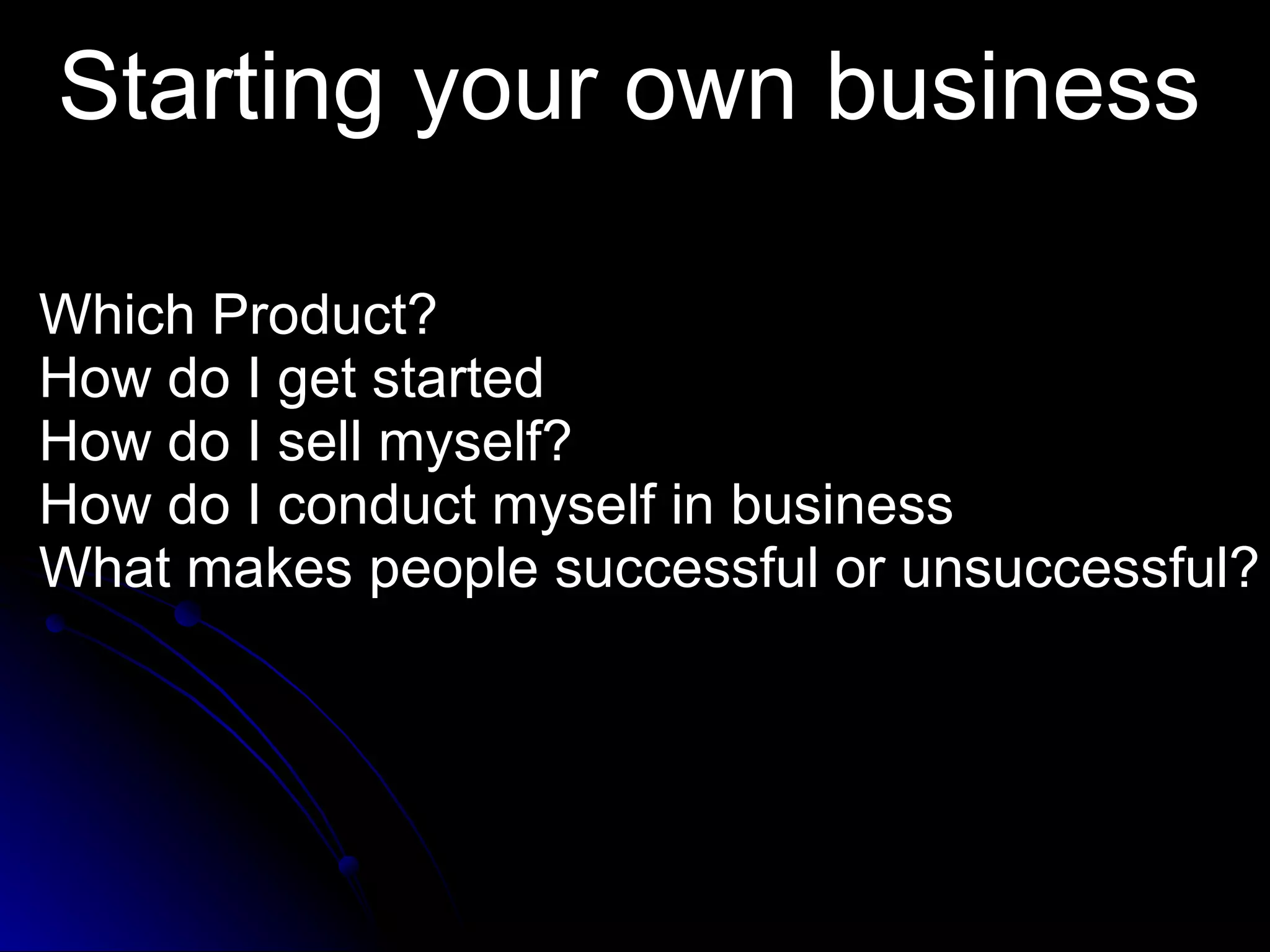 Starting your own business

Which Product?
How do I get started
How do I sell myself?
How do I conduct myself in business
What makes people successful or unsuccessful?